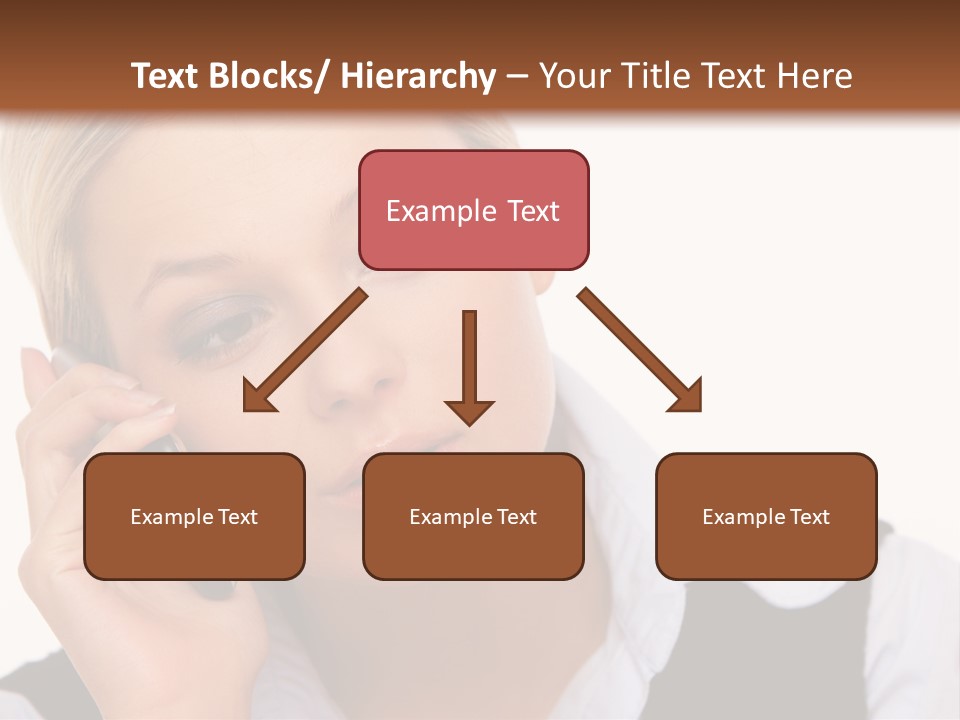 Text Blocks/ Hierarchy – Your Title Text Here

Example Text

Example Text

Example Text

Example Text